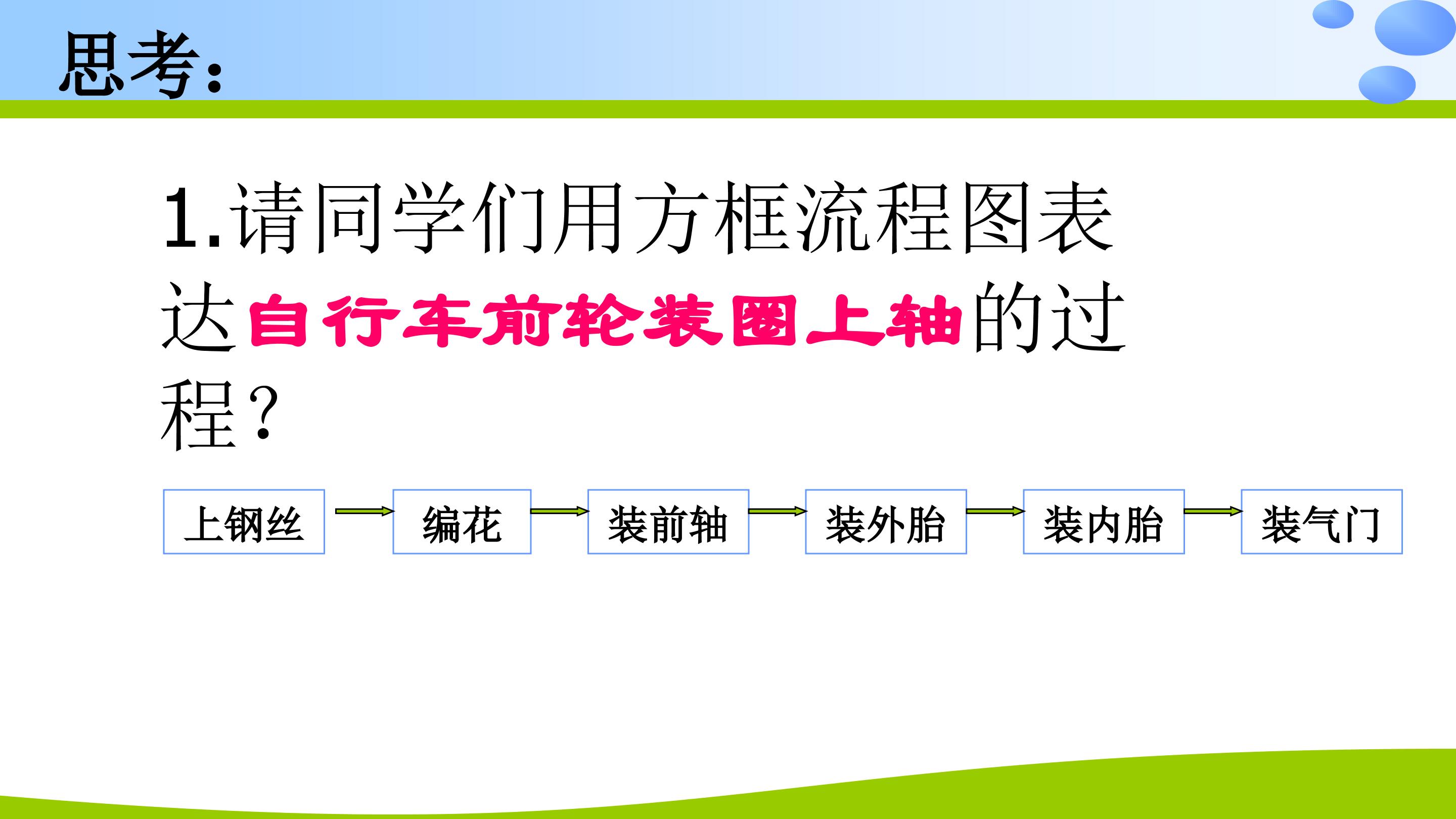 思考：

1.请同学们用方框流程图表达自行车前轮装圈上轴的过程？

上钢丝 → 编花 → 装前轴 → 装外胎 → 装内胎 → 装气门